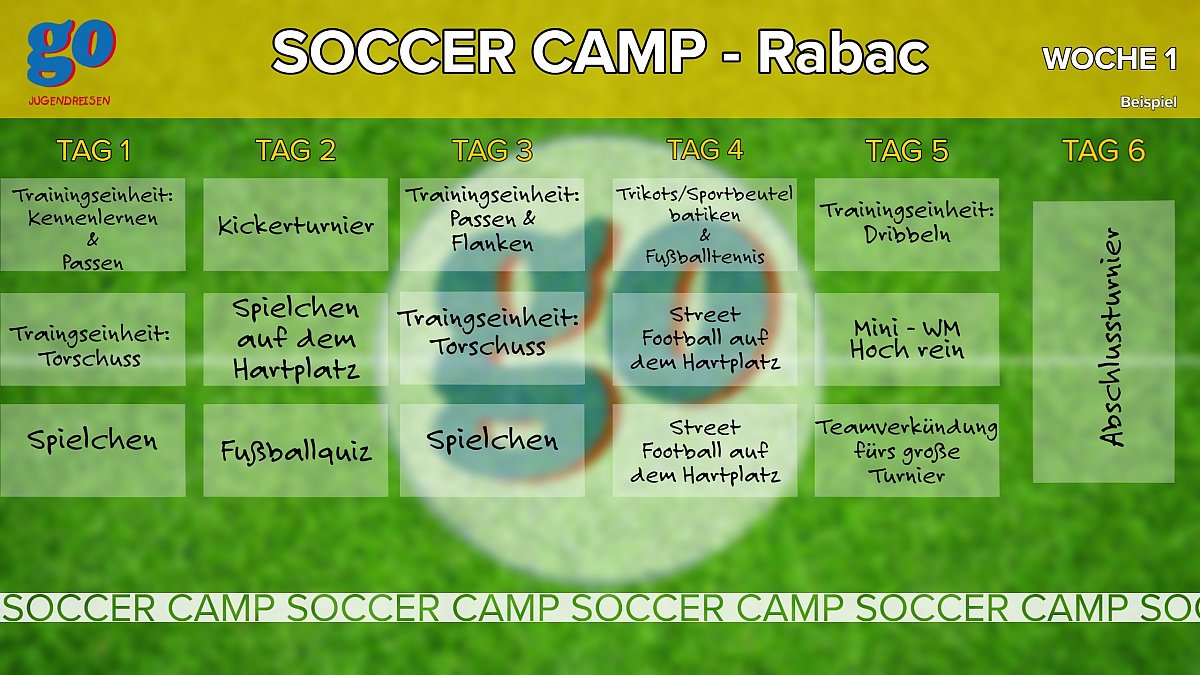 go
JUGENDREISEN

SOCCER CAMP - Rabac

WOCHE 1
Beispiel

| TAG 1 | TAG 2 | TAG 3 | TAG 4 | TAG 5 | TAG 6 |
|---|---|---|---|---|---|
| Trainingseinheit: Kennenlernen & Passen | Kickerturnier | Trainingseinheit: Passen & Flanken | Trikots/Sportbeutel batiken & Fußballtennis | Trainingseinheit: Dribbeln | Abschlussturnier |
| Traingseinheit: Torschuss | Spielchen auf dem Hartplatz | Traingseinheit: Torschuss | Street Football auf dem Hartplatz | Mini - WM Hoch rein | |
| Spielchen | Fußballquiz | Spielchen | Street Football auf dem Hartplatz | Teamverkündung fürs große Turnier | |

SOCCER CAMP SOCCER CAMP SOCCER CAMP SOCCER CAMP SOC